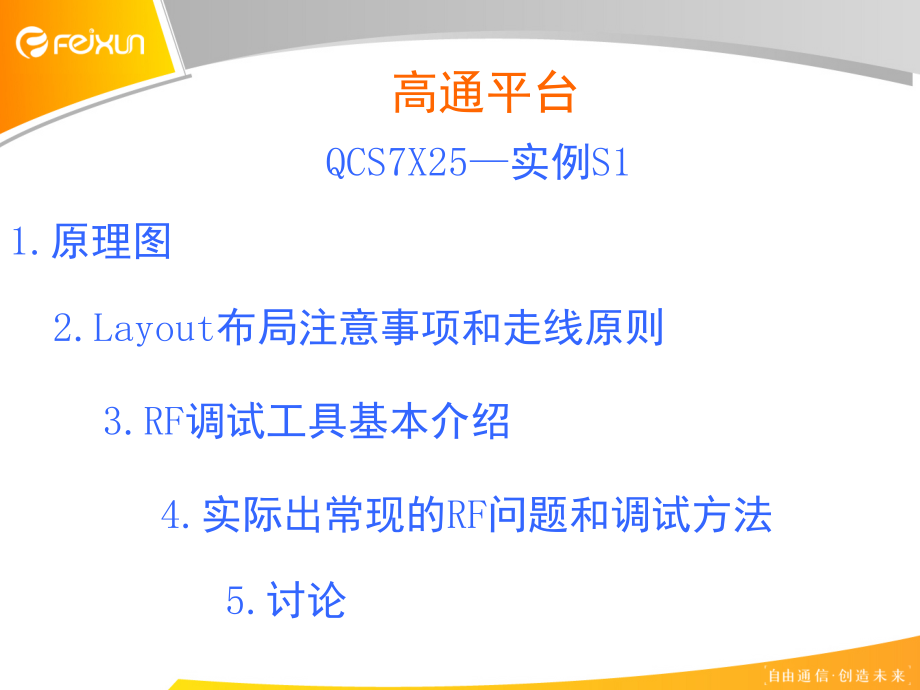 feixun

高通平台

QCS7X25—实例S1

1.原理图

2.Layout布局注意事项和走线原则

3.RF调试工具基本介绍

4.实际出常现的RF问题和调试方法

5.讨论

自由通信·创造未来